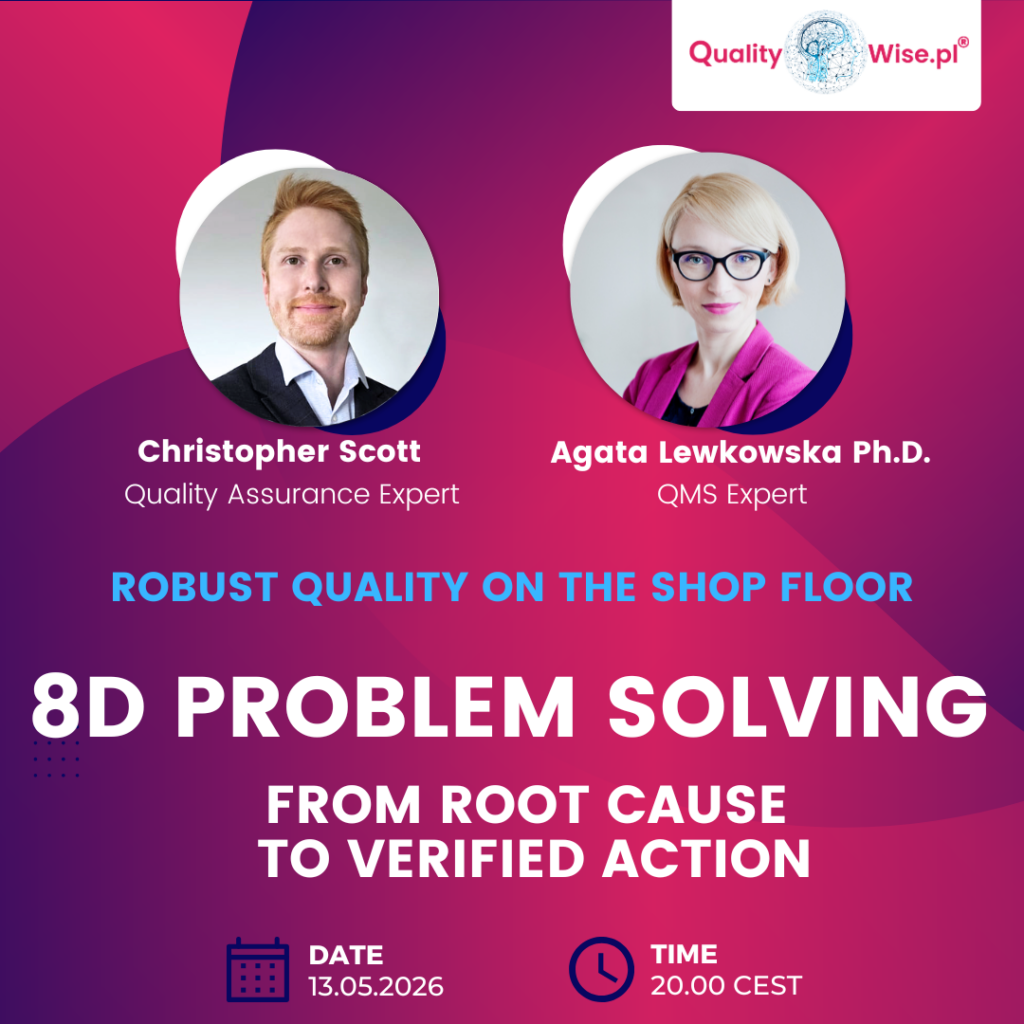 Quality Wise.pl®

Christopher Scott
Quality Assurance Expert

Agata Lewkowska Ph.D.
QMS Expert

ROBUST QUALITY ON THE SHOP FLOOR

8D PROBLEM SOLVING

FROM ROOT CAUSE
TO VERIFIED ACTION

DATE
13.05.2026

TIME
20.00 CEST